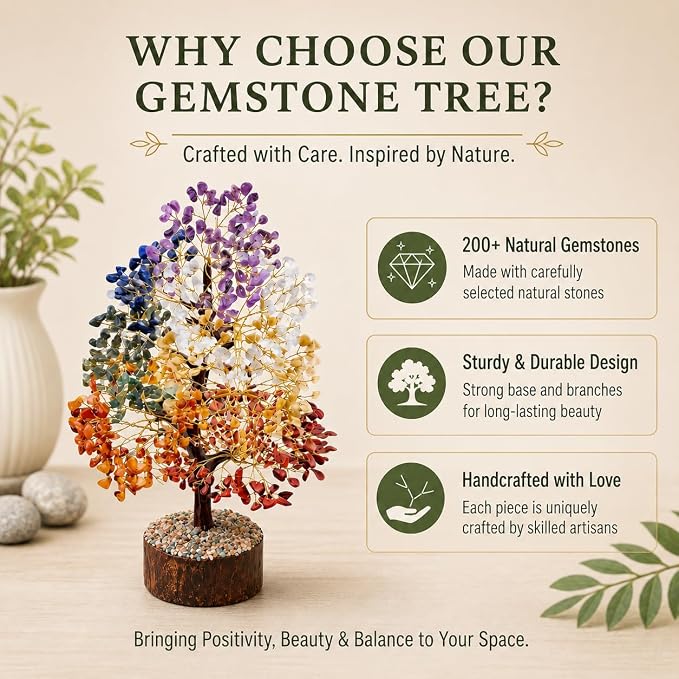 WHY CHOOSE OUR GEMSTONE TREE?

Crafted with Care. Inspired by Nature.

200+ Natural Gemstones
Made with carefully selected natural stones

Sturdy & Durable Design
Strong base and branches for long-lasting beauty

Handcrafted with Love
Each piece is uniquely crafted by skilled artisans

Bringing Positivity, Beauty & Balance to Your Space.